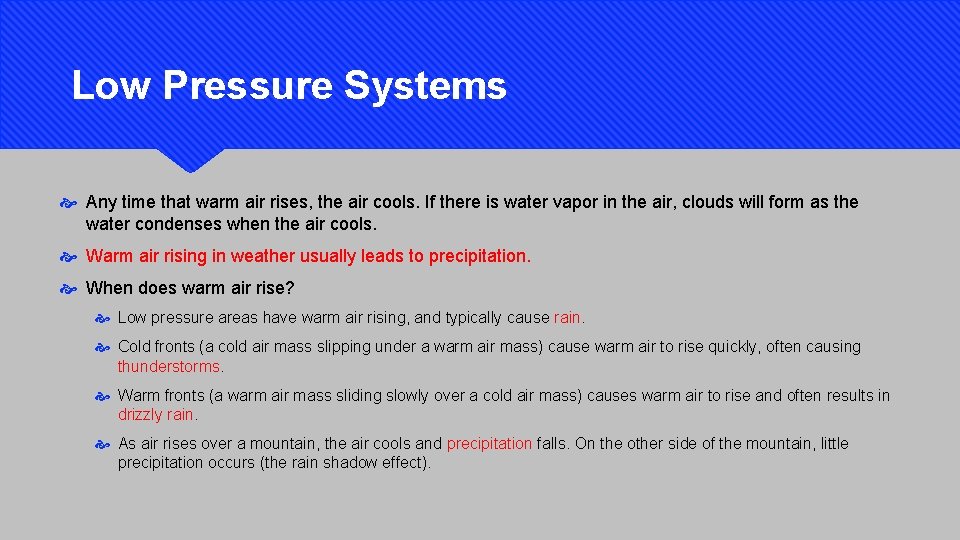 Low Pressure Systems

Any time that warm air rises, the air cools. If there is water vapor in the air, clouds will form as the water condenses when the air cools.

Warm air rising in weather usually leads to precipitation.

When does warm air rise?

Low pressure areas have warm air rising, and typically cause rain.

Cold fronts (a cold air mass slipping under a warm air mass) cause warm air to rise quickly, often causing thunderstorms.

Warm fronts (a warm air mass sliding slowly over a cold air mass) causes warm air to rise and often results in drizzly rain.

As air rises over a mountain, the air cools and precipitation falls. On the other side of the mountain, little precipitation occurs (the rain shadow effect).